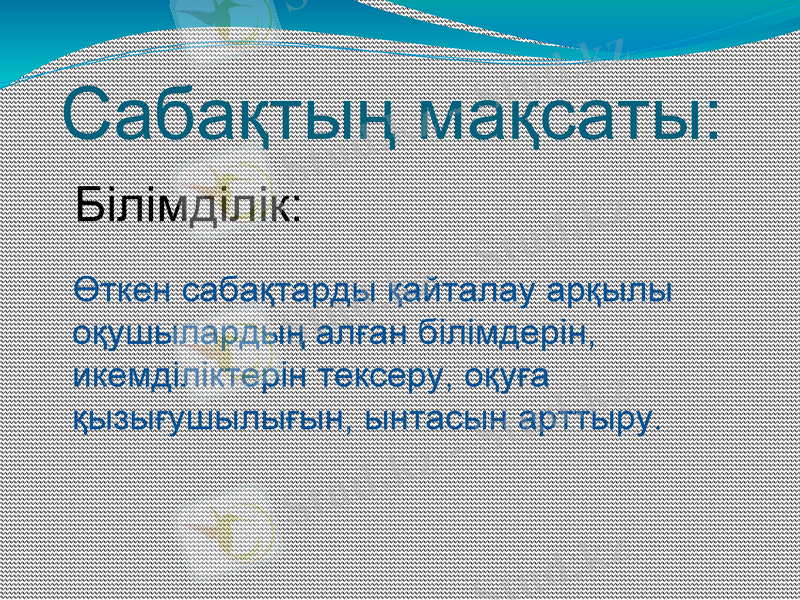 Сабақтың мақсаты:

Білімділік:

Өткен сабақтарды қайталау арқылы оқушылардың алған білімдерін, икемділіктерін тексеру, оқуға қызығушылығын, ынтасын арттыру.